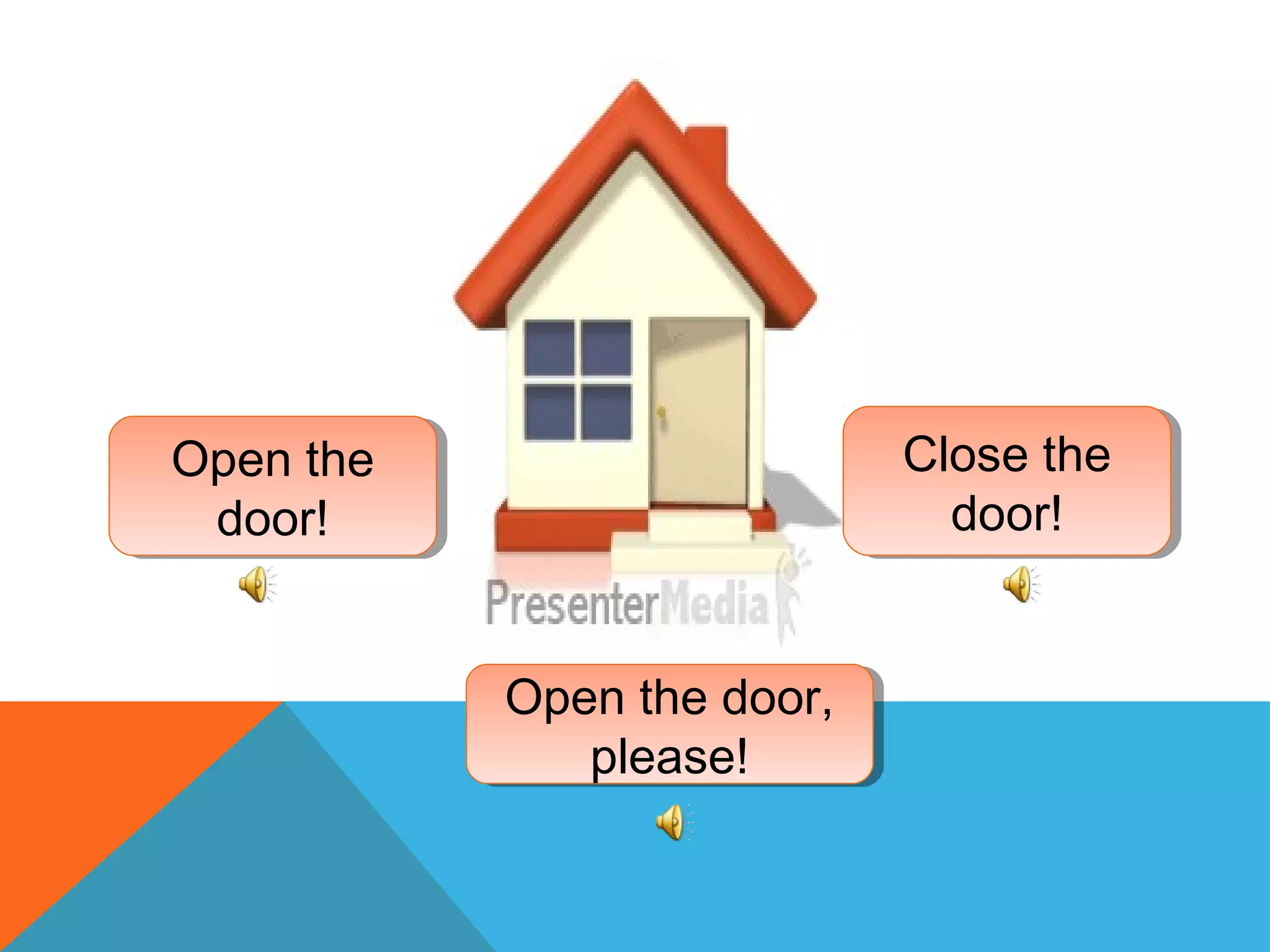 Open the door!

Close the door!

PresenterMedia

Open the door, please!